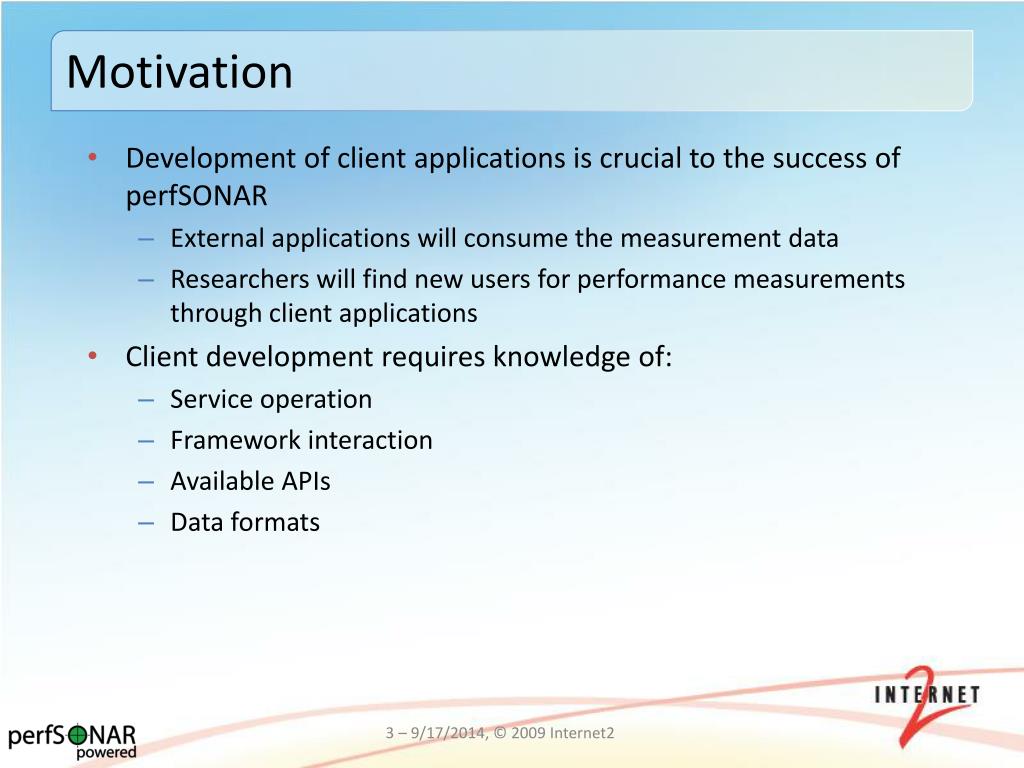 Motivation

• Development of client applications is crucial to the success of perfSONAR
– External applications will consume the measurement data
– Researchers will find new users for performance measurements through client applications
• Client development requires knowledge of:
– Service operation
– Framework interaction
– Available APIs
– Data formats

perfSONAR powered

3 – 9/17/2014, © 2009 Internet2

INTERNET 2